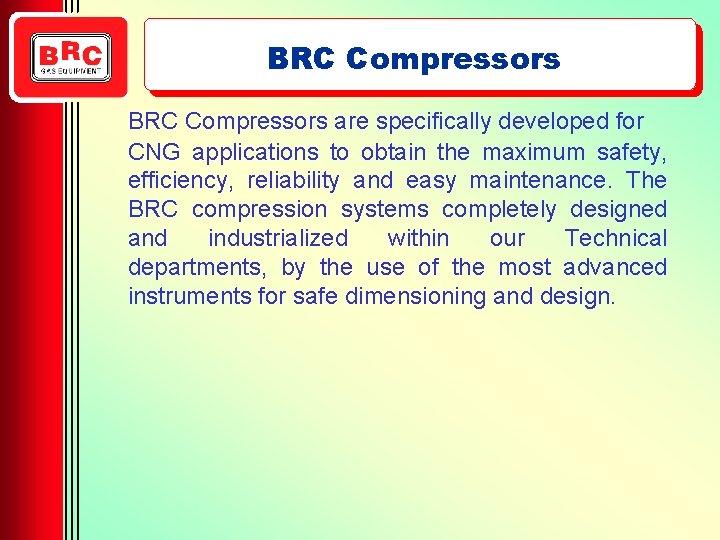 BRC
GAS EQUIPMENT

BRC Compressors

BRC Compressors are specifically developed for CNG applications to obtain the maximum safety, efficiency, reliability and easy maintenance. The BRC compression systems completely designed and industrialized within our Technical departments, by the use of the most advanced instruments for safe dimensioning and design.